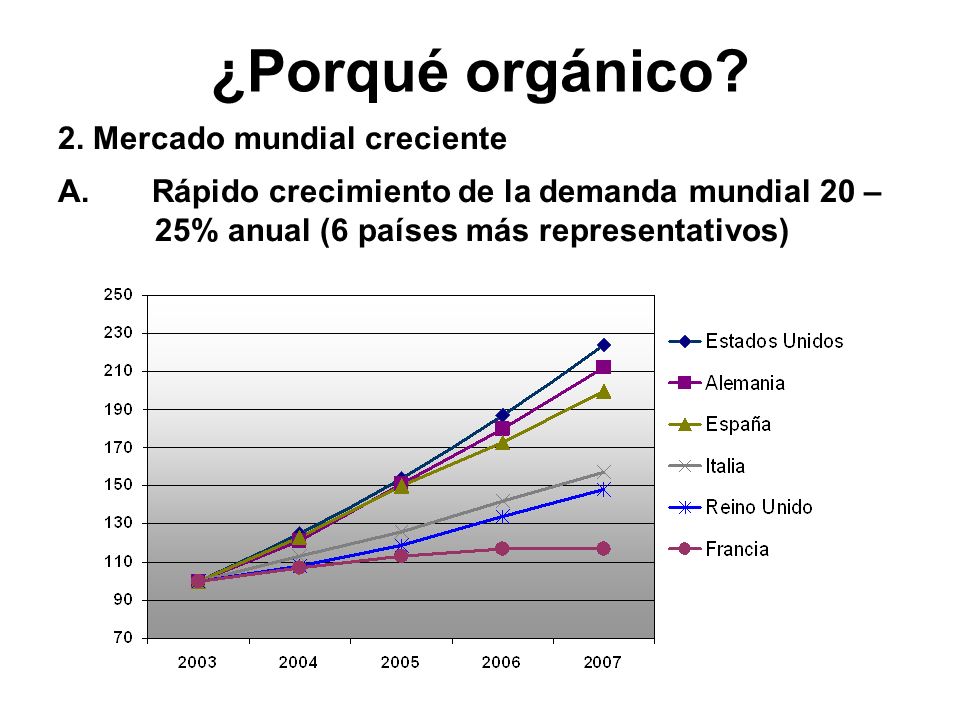 ¿Porqué orgánico?

2. Mercado mundial creciente

A. Rápido crecimiento de la demanda mundial 20 – 25% anual (6 países más representativos)

250
230
210
190
170
150
130
110
90
70

2003 2004 2005 2006 2007

Estados Unidos
Alemania
España
Italia
Reino Unido
Francia